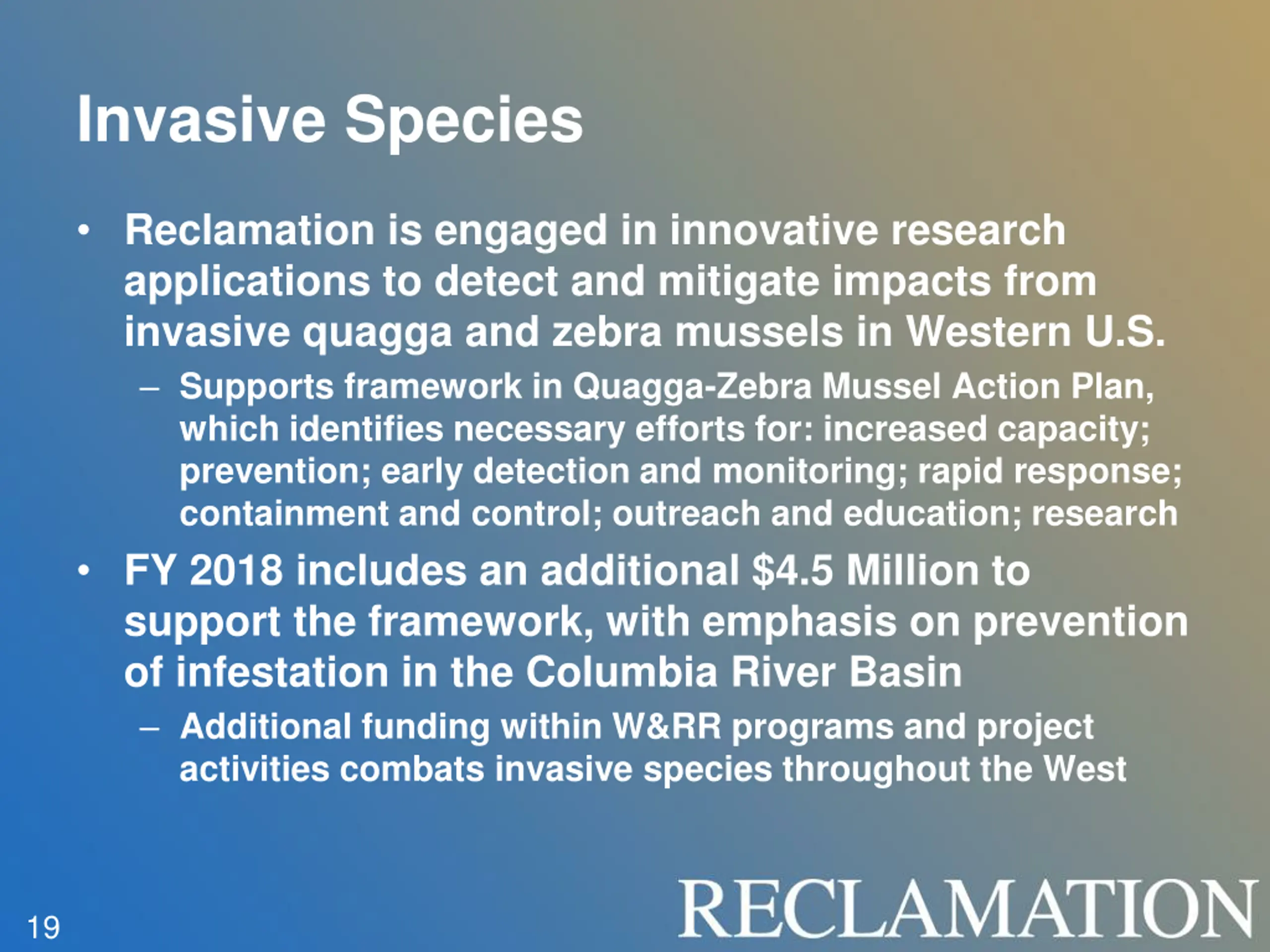 Invasive Species

• Reclamation is engaged in innovative research applications to detect and mitigate impacts from invasive quagga and zebra mussels in Western U.S.

– Supports framework in Quagga-Zebra Mussel Action Plan, which identifies necessary efforts for: increased capacity; prevention; early detection and monitoring; rapid response; containment and control; outreach and education; research

• FY 2018 includes an additional \$4.5 Million to support the framework, with emphasis on prevention of infestation in the Columbia River Basin

– Additional funding within W&RR programs and project activities combats invasive species throughout the West

19

RECLAMATION